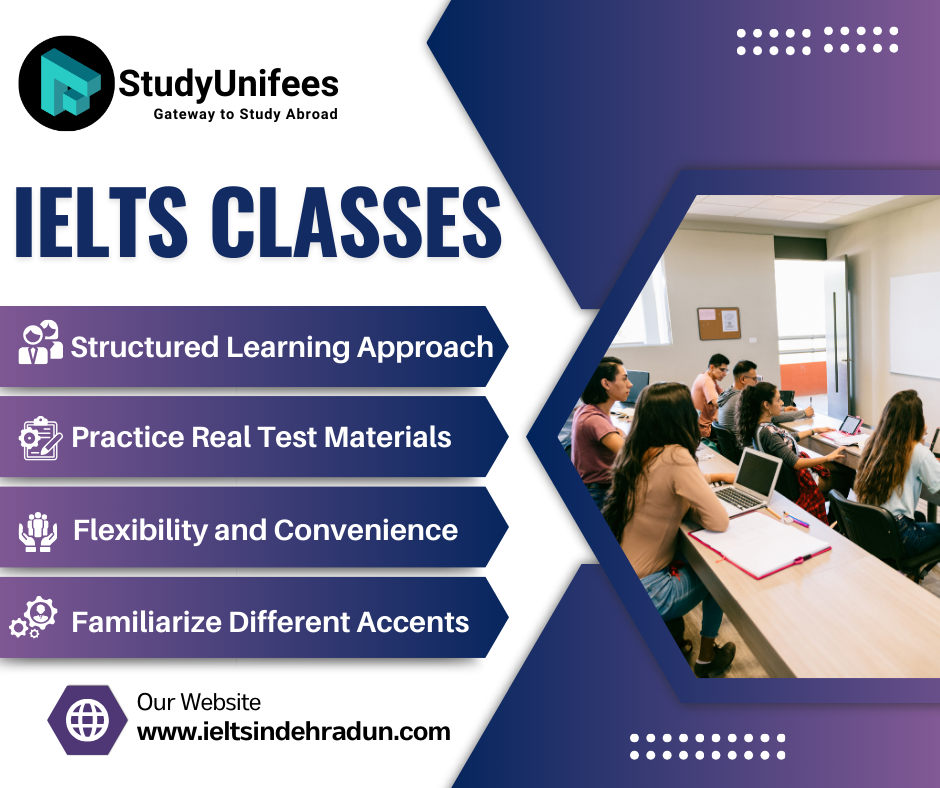 StudyUnifees
Gateway to Study Abroad

IELTS CLASSES

Structured Learning Approach

Practice Real Test Materials

Flexibility and Convenience

Familiarize Different Accents

Our Website
www.ieltsindehradun.com